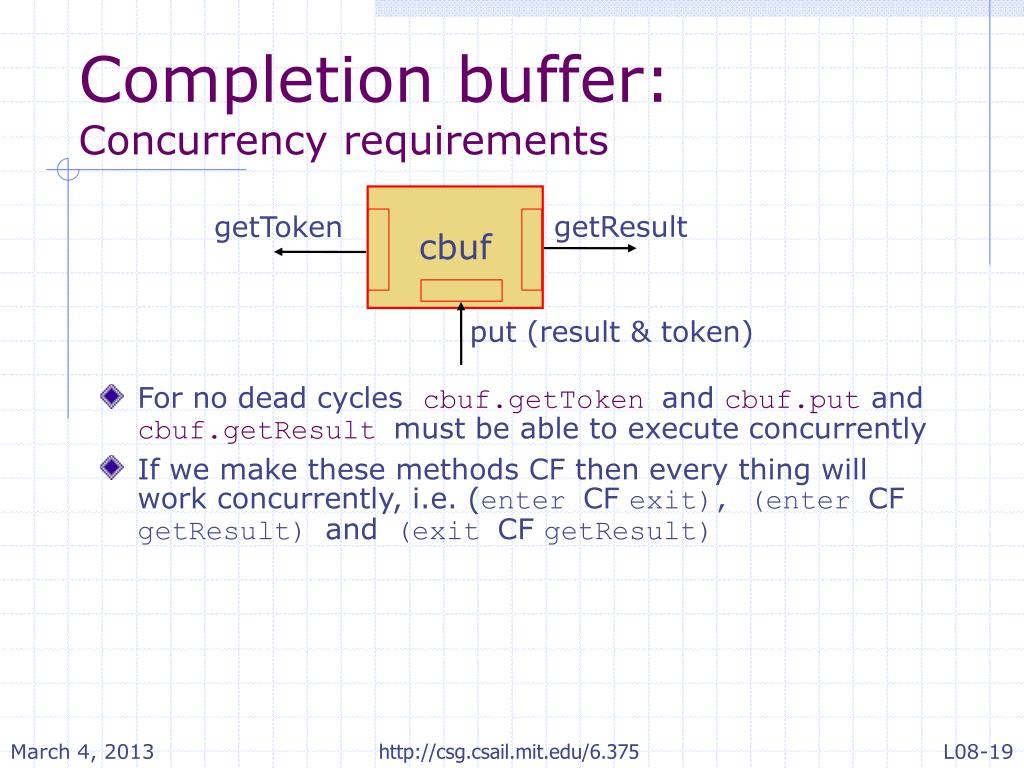 Completion buffer:
Concurrency requirements

getToken
cbuf
getResult
put (result & token)

For no dead cycles cbuf.getToken and cbuf.put and cbuf.getResult must be able to execute concurrently

If we make these methods CF then every thing will work concurrently, i.e. (enter CF exit), (enter CF getResult) and (exit CF getResult)

March 4, 2013
http://csg.csail.mit.edu/6.375
L08-19